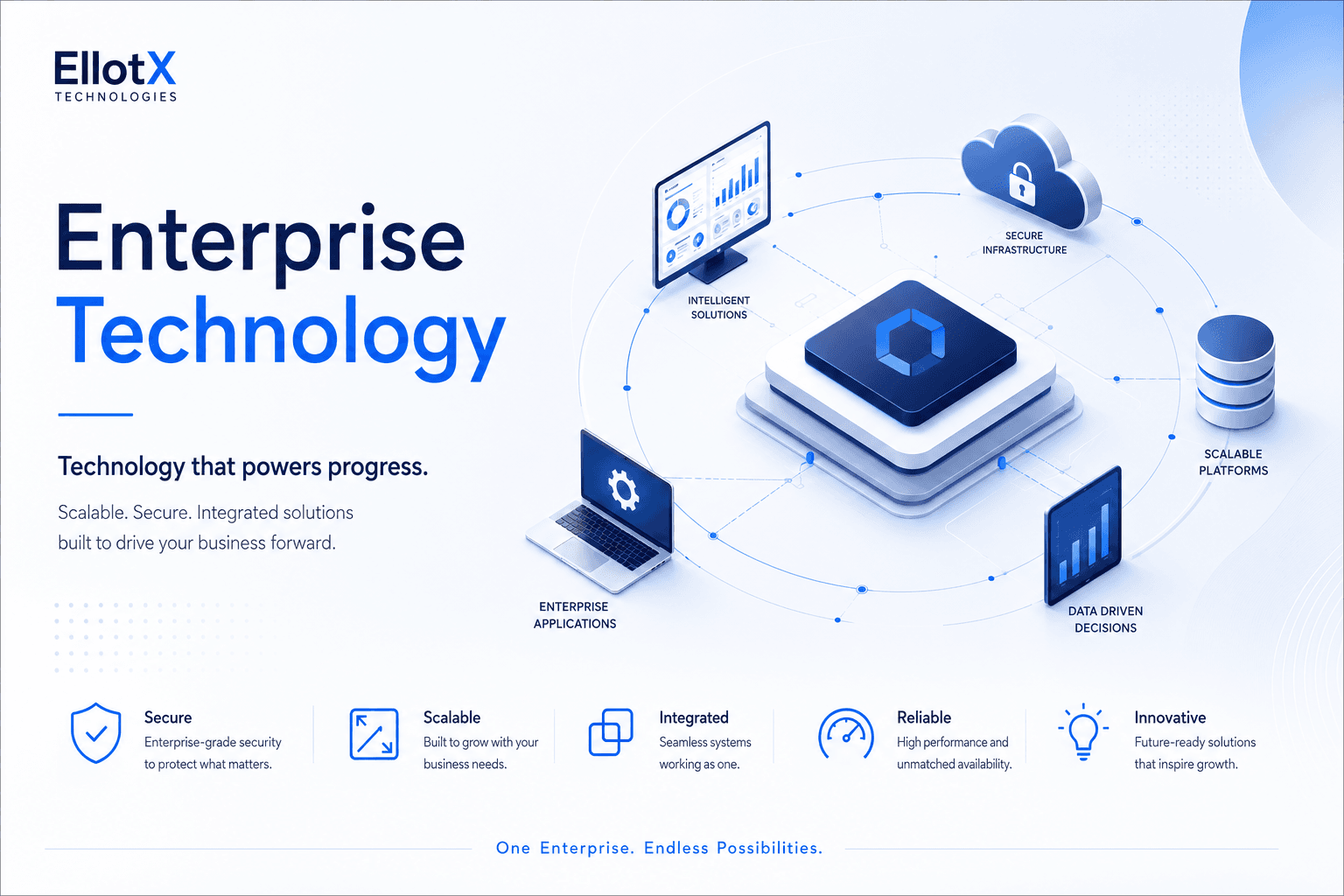 EllotX
TECHNOLOGIES

Enterprise
Technology

Technology that powers progress.

Scalable. Secure. Integrated solutions built to drive your business forward.

INTELLIGENT SOLUTIONS

SECURE INFRASTRUCTURE

SCALABLE PLATFORMS

ENTERPRISE APPLICATIONS

DATA DRIVEN DECISIONS

Secure
Enterprise-grade security to protect what matters.

Scalable
Built to grow with your business needs.

Integrated
Seamless systems working as one.

Reliable
High performance and unmatched availability.

Innovative
Future-ready solutions that inspire growth.

One Enterprise. Endless Possibilities.